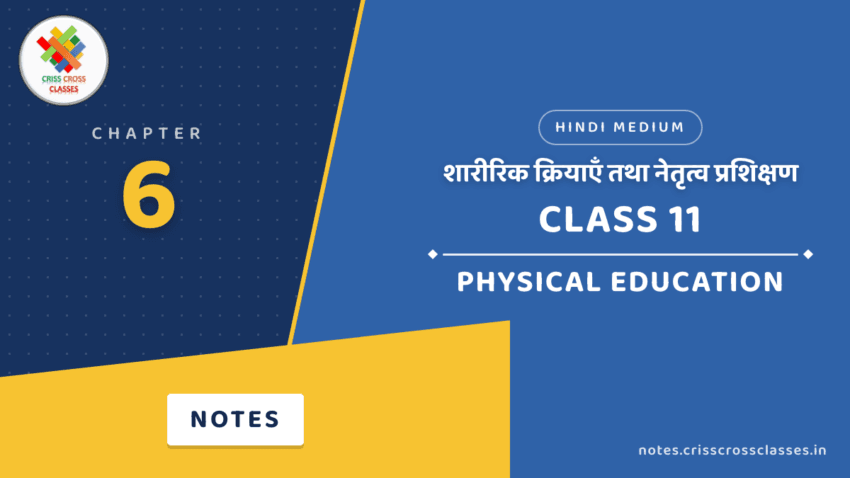 CRISS CROSS CLASSES

CHAPTER

6

HINDI MEDIUM

शारीरिक क्रियाएँ तथा नेतृत्व प्रशिक्षण

CLASS 11

PHYSICAL EDUCATION

NOTES

notes.crisscrossclasses.in